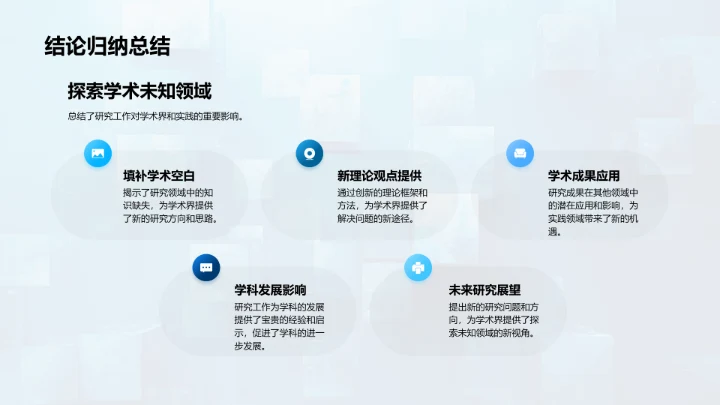 结论归纳总结

探索学术未知领域

总结了研究工作对学术界和实践的重要影响。

填补学术空白

揭示了研究领域中的知识缺失，为学术界提供了新的研究方向和思路。

新理论观点提供

通过创新的理论框架和方法，为学术界提供了解决问题的新途径。

学术成果应用

研究成果在其他领域中的潜在应用和影响，为实践领域带来了新的机遇。

学科发展影响

研究工作为学科的发展提供了宝贵的经验和启示，促进了学科的进一步发展。

未来研究展望

提出新的研究问题和方向，为学术界提供了探索未知领域的新视角。